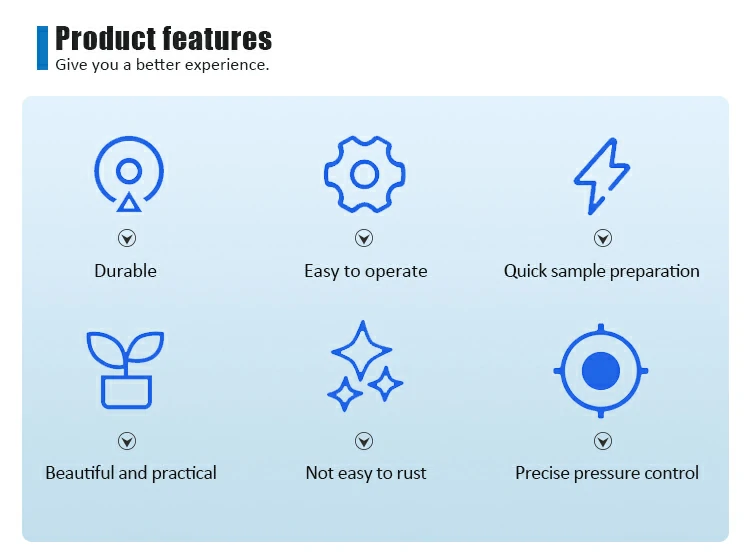 Product features
Give you a better experience.

Durable

Easy to operate

Quick sample preparation

Beautiful and practical

Not easy to rust

Precise pressure control